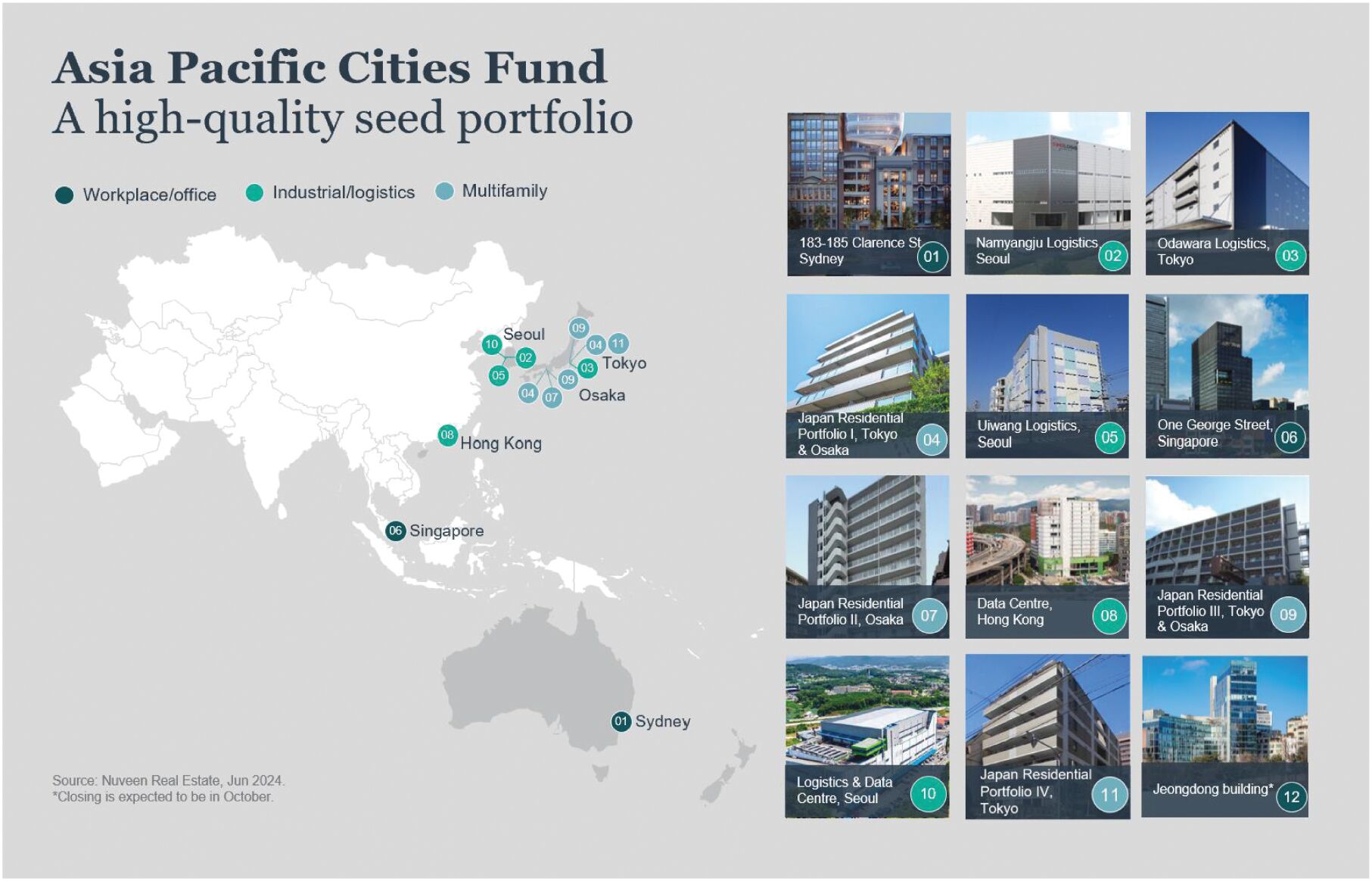 Asia Pacific Cities Fund
A high-quality seed portfolio

Workplace/office Industrial/logistics Multifamily

10 Seoul 02 05 09 04 11 03 Tokyo 09 04 07 Osaka

08 Hong Kong

06 Singapore

01 Sydney

Source: Nuveen Real Estate, Jun 2024.
*Closing is expected to be in October.

183-185 Clarence St, Sydney 01

Namyangju Logistics, Seoul 02

Odawara Logistics, Tokyo 03

Japan Residential Portfolio I, Tokyo & Osaka 04

Uiwang Logistics, Seoul 05

One George Street, Singapore 06

Japan Residential Portfolio II, Osaka 07

Data Centre, Hong Kong 08

Japan Residential Portfolio III, Tokyo & Osaka 09

Logistics & Data Centre, Seoul 10

Japan Residential Portfolio IV, Tokyo 11

Jeongdong building* 12